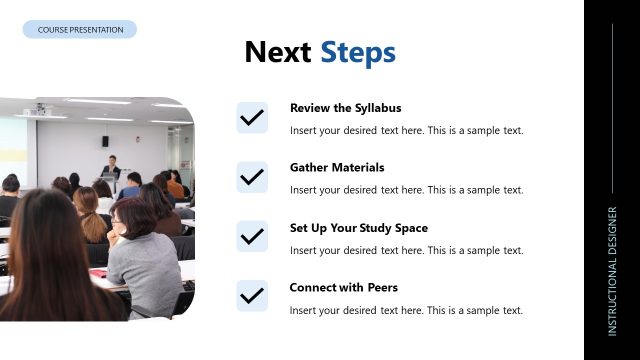 COURSE PRESENTATION

Next Steps

Review the Syllabus
Insert your desired text here. This is a sample text.

Gather Materials
Insert your desired text here. This is a sample text.

Set Up Your Study Space
Insert your desired text here. This is a sample text.

Connect with Peers
Insert your desired text here. This is a sample text.

INSTRUCTIONAL DESIGNER